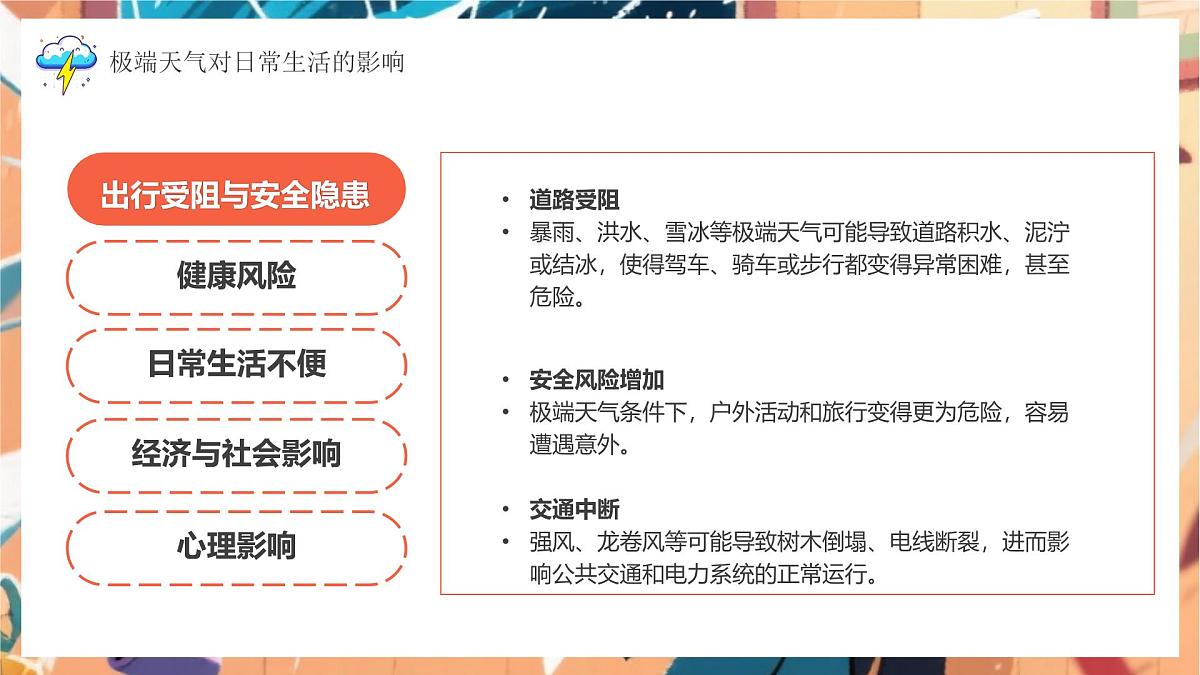 极端天气对日常生活的影响

出行受阻与安全隐患

健康风险

日常生活不便

经济与社会影响

心理影响

• 道路受阻
• 暴雨、洪水、雪冰等极端天气可能导致道路积水、泥泞或结冰，使得驾车、骑车或步行都变得异常困难，甚至危险。

• 安全风险增加
• 极端天气条件下，户外活动和旅行变得更为危险，容易遭遇意外。

• 交通中断
• 强风、龙卷风等可能导致树木倒塌、电线断裂，进而影响公共交通和电力系统的正常运行。